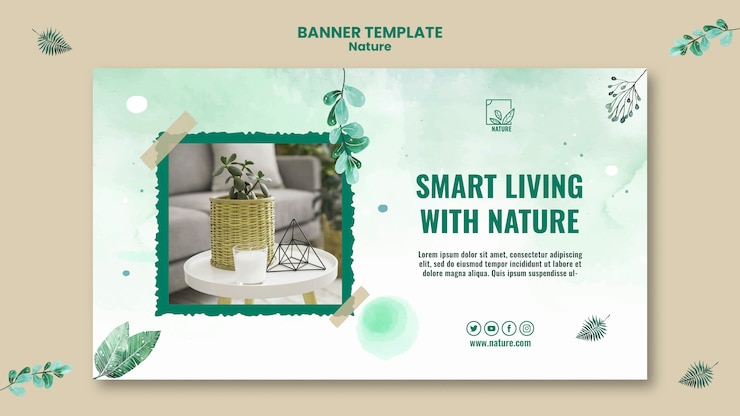 BANNER TEMPLATE
Nature

NATURE

SMART LIVING WITH NATURE

Lorem ipsum dolor sit amet, consectetur adipiscing elit, sed do eiusmod tempor incididunt ut labore et dolore magna aliqua. Quis ipsum suspendisse ul-

www.nature.com